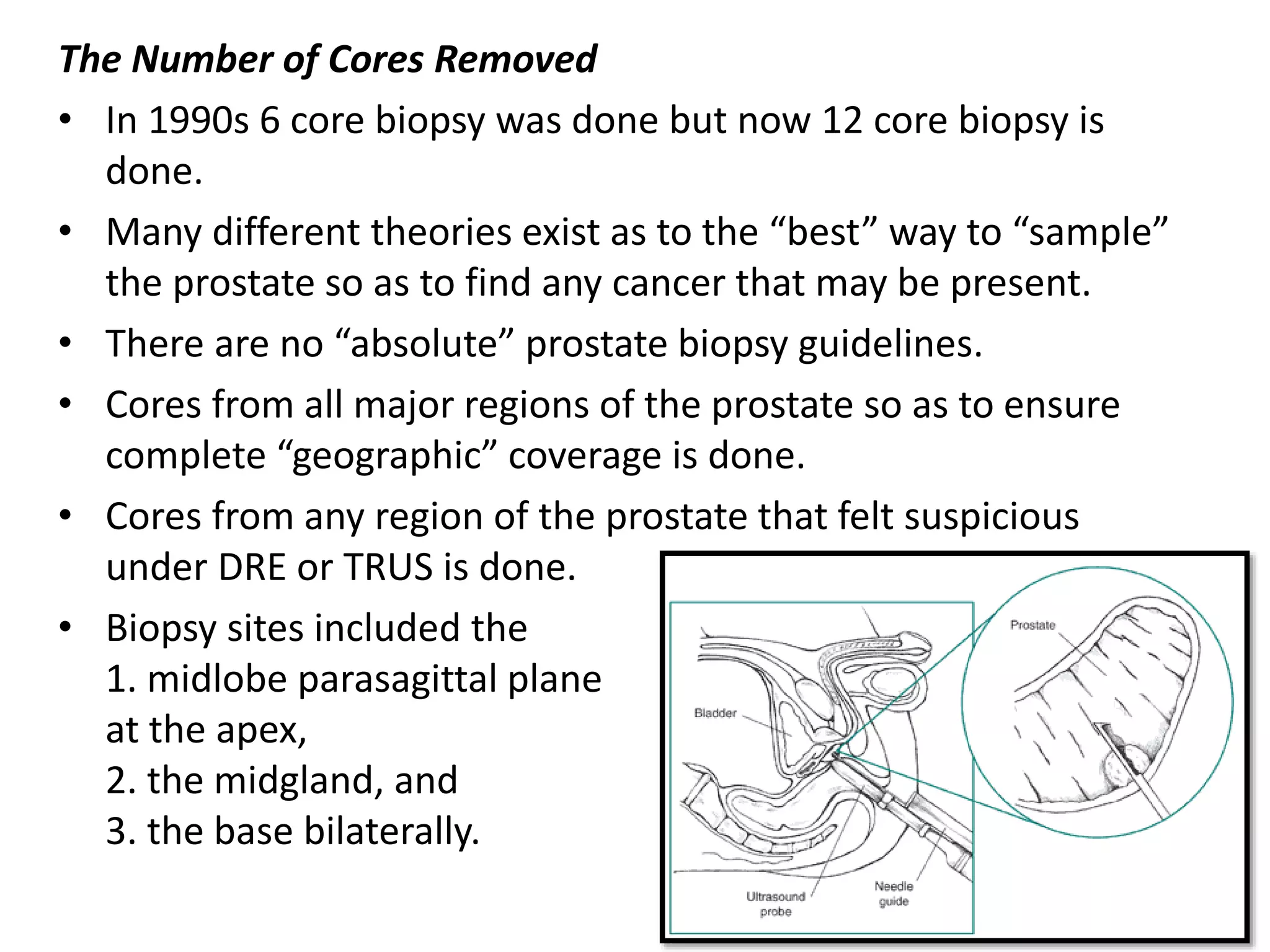 The Number of Cores Removed

• In 1990s 6 core biopsy was done but now 12 core biopsy is done.

• Many different theories exist as to the “best” way to “sample” the prostate so as to find any cancer that may be present.

• There are no “absolute” prostate biopsy guidelines.

• Cores from all major regions of the prostate so as to ensure complete “geographic” coverage is done.

• Cores from any region of the prostate that felt suspicious under DRE or TRUS is done.

• Biopsy sites included the
1. midlobe parasagittal plane at the apex,
2. the midgland, and
3. the base bilaterally.

Prostate

Bladder

Ultrasound probe

Needle guide